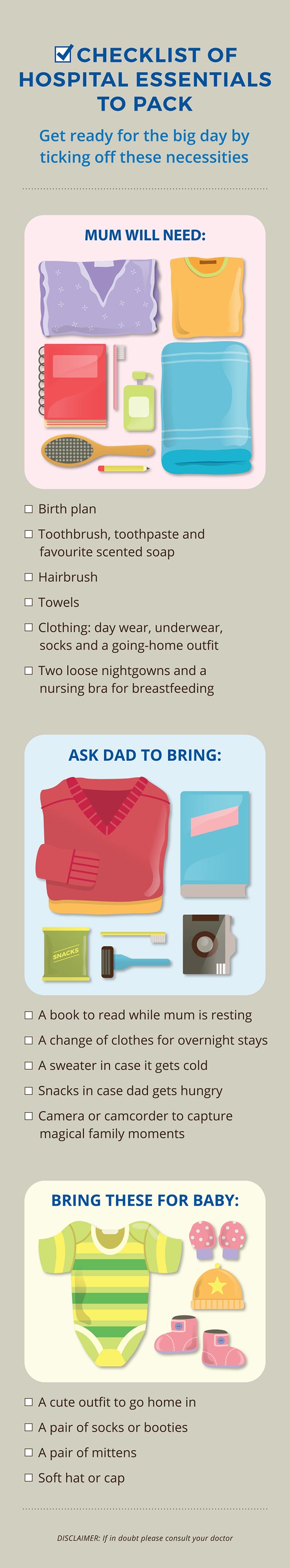 ☑ CHECKLIST OF HOSPITAL ESSENTIALS TO PACK

Get ready for the big day by ticking off these necessities

MUM WILL NEED:

☐ Birth plan

☐ Toothbrush, toothpaste and favourite scented soap

☐ Hairbrush

☐ Towels

☐ Clothing: day wear, underwear, socks and a going-home outfit

☐ Two loose nightgowns and a nursing bra for breastfeeding

ASK DAD TO BRING:

SNACKS

☐ A book to read while mum is resting

☐ A change of clothes for overnight stays

☐ A sweater in case it gets cold

☐ Snacks in case dad gets hungry

☐ Camera or camcorder to capture magical family moments

BRING THESE FOR BABY:

☐ A cute outfit to go home in

☐ A pair of socks or booties

☐ A pair of mittens

☐ Soft hat or cap

DISCLAIMER: If in doubt please consult your doctor